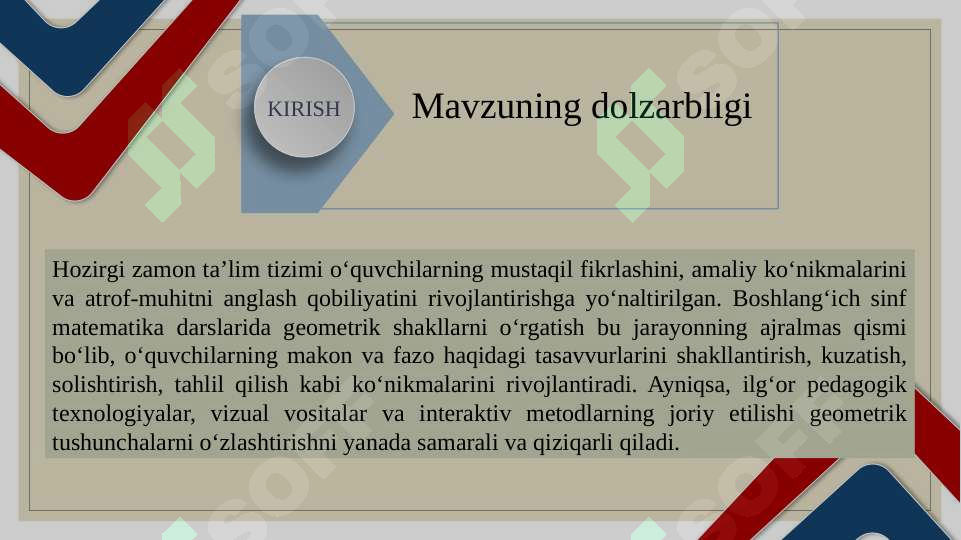 KIRISH

Mavzuning dolzarbligi

Hozirgi zamon ta’lim tizimi o‘quvchilarning mustaqil fikrlashini, amaliy ko‘nikmalarini va atrof-muhitni anglash qobiliyatini rivojlantirishga yo‘naltirilgan. Boshlang‘ich sinf matematika darslarida geometrik shakllarni o‘rgatish bu jarayonning ajralmas qismi bo‘lib, o‘quvchilarning makon va fazo haqidagi tasavvurlarini shakllantirish, kuzatish, solishtirish, tahlil qilish kabi ko‘nikmalarini rivojlantiradi. Ayniqsa, ilg‘or pedagogik texnologiyalar, vizual vositalar va interaktiv metodlarning joriy etilishi geometrik tushunchalarni o‘zlashtirishni yanada samarali va qiziqarli qiladi.